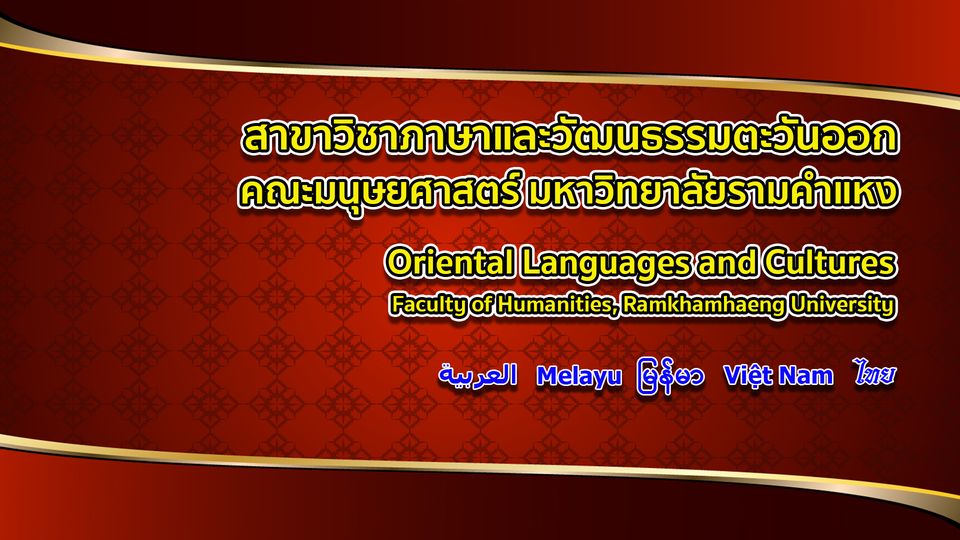 สาขาวิชาภาษาและวัฒนธรรมตะวันออก
คณะมนุษยศาสตร์ มหาวิทยาลัยรามคำแหง

Oriental Languages and Cultures
Faculty of Humanities, Ramkhamhaeng University

العربية Melayu မြန်မာ Việt Nam ไทย